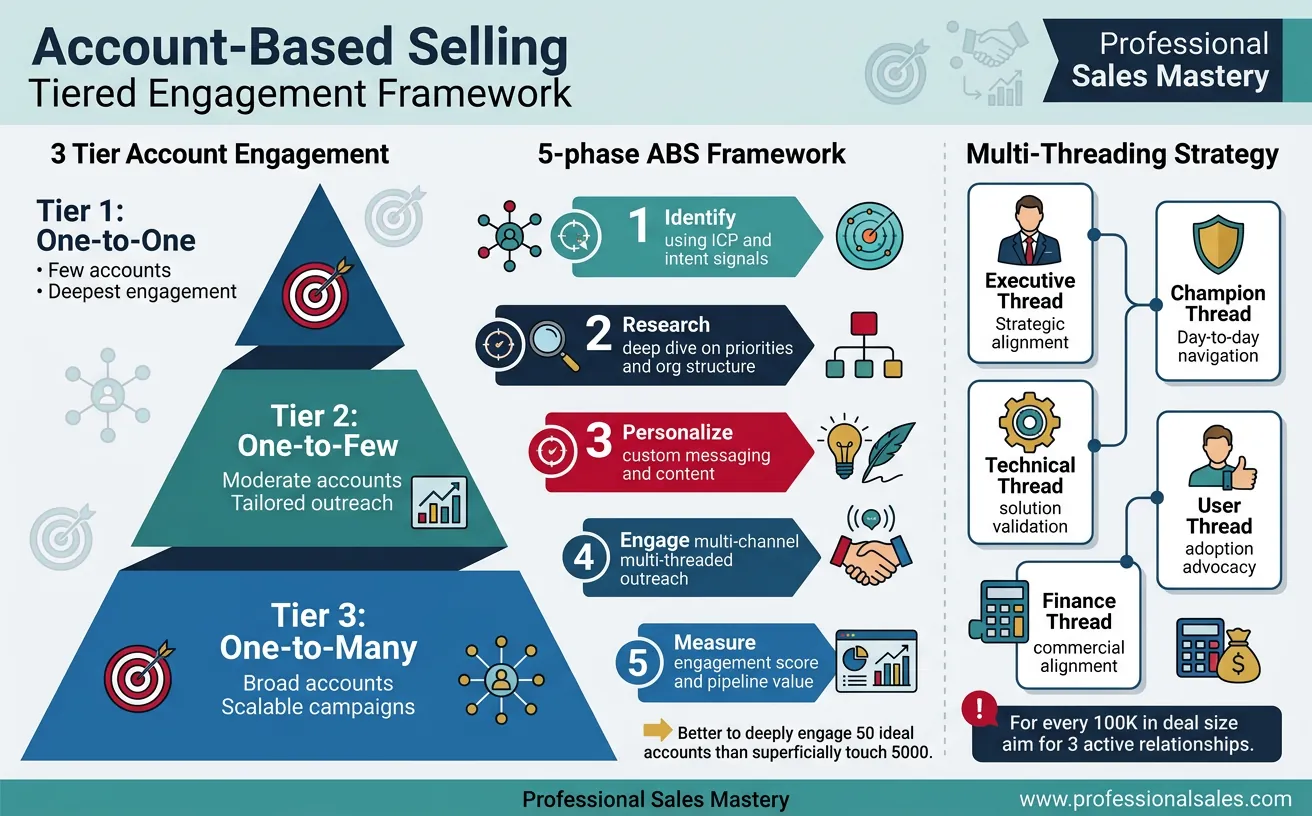 Account-Based Selling
Tiered Engagement Framework

Professional
Sales Mastery

3 Tier Account Engagement

Tier 1:
One-to-One
• Few accounts
• Deepest engagement

Tier 2:
One-to-Few
Moderate accounts
Tailored outreach

Tier 3:
One-to-Many
Broad accounts
Scalable campaigns

5-phase ABS Framework

1 Identify using ICP and intent signals

2 Research deep dive on priorities and org structure

3 Personalize custom messaging and content

4 Engage multi-channel multi-threaded outreach

5 Measure engagement score and pipeline value

Better to deeply engage 50 ideal accounts than superficially touch 5000.

Multi-Threading Strategy

Executive Thread
Strategic alignment

Champion Thread
Day-to-day navigation

Technical Thread
solution validation

User Thread
adoption advocacy

Finance Thread
commercial alignment

For every 100K in deal size aim for 3 active relationships.

Professional Sales Mastery
www.professionalsales.com